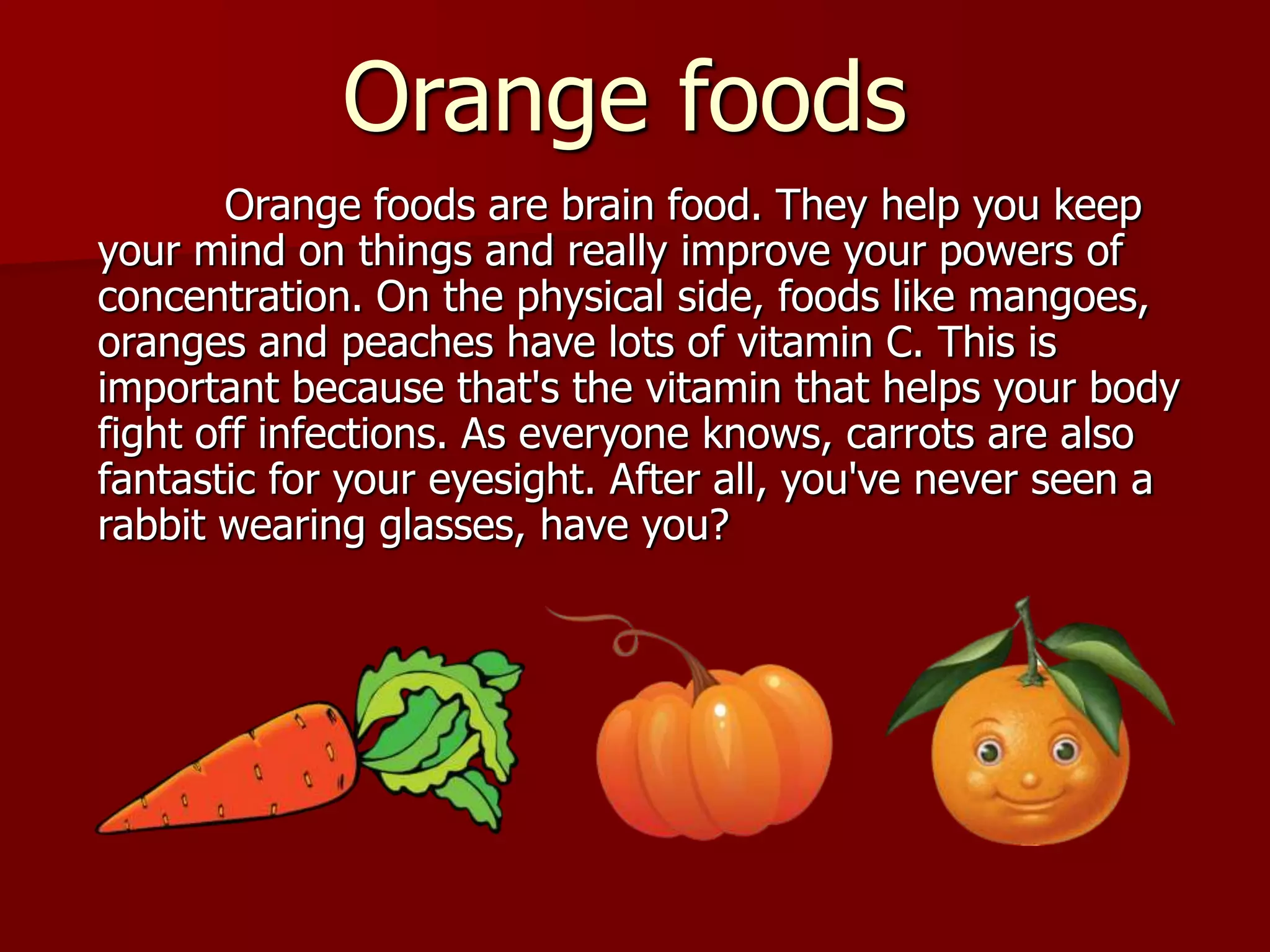 Orange foods

Orange foods are brain food. They help you keep your mind on things and really improve your powers of concentration. On the physical side, foods like mangoes, oranges and peaches have lots of vitamin C. This is important because that's the vitamin that helps your body fight off infections. As everyone knows, carrots are also fantastic for your eyesight. After all, you've never seen a rabbit wearing glasses, have you?